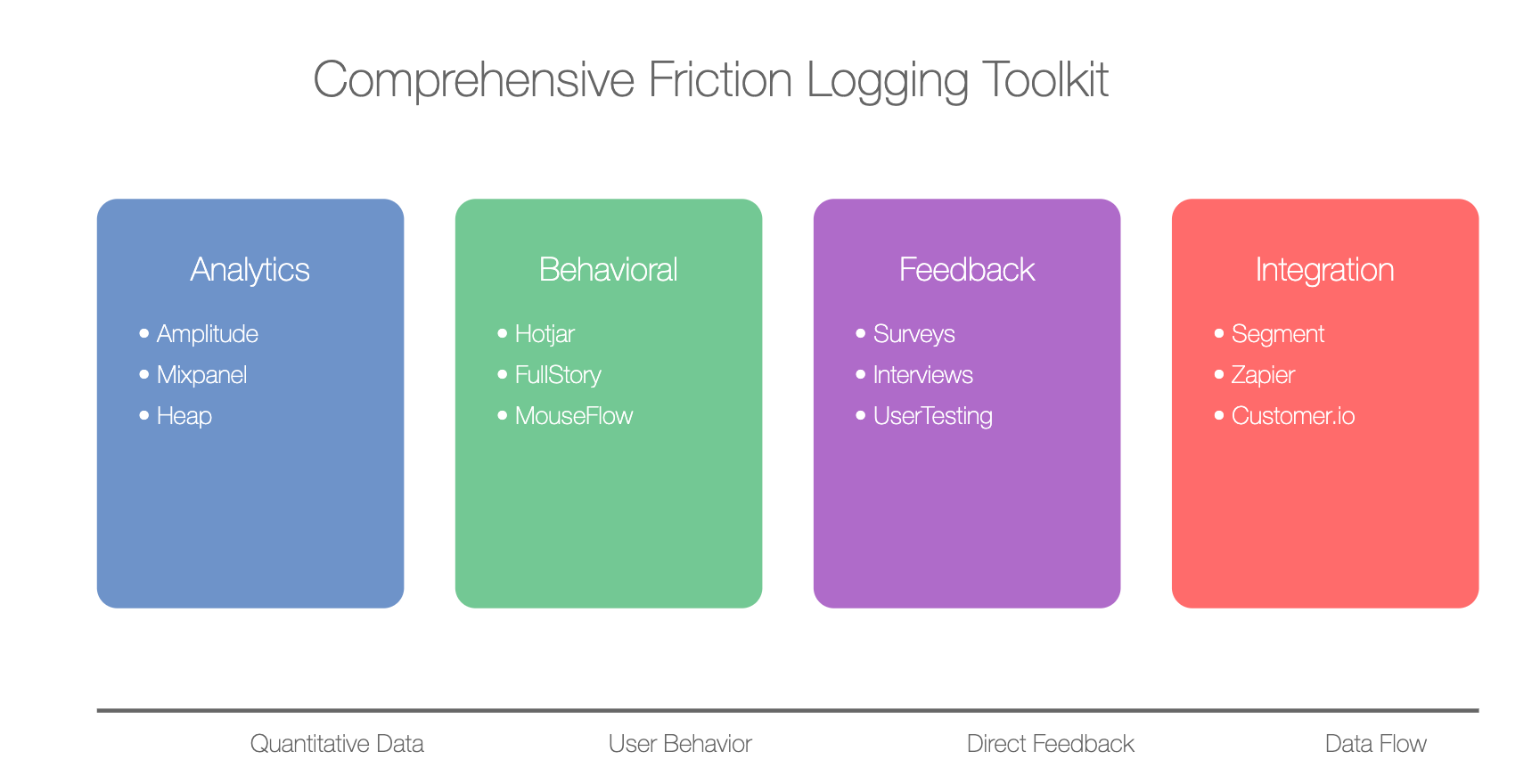 Comprehensive Friction Logging Toolkit

Analytics
• Amplitude
• Mixpanel
• Heap

Behavioral
• Hotjar
• FullStory
• MouseFlow

Feedback
• Surveys
• Interviews
• UserTesting

Integration
• Segment
• Zapier
• Customer.io

Quantitative Data

User Behavior

Direct Feedback

Data Flow